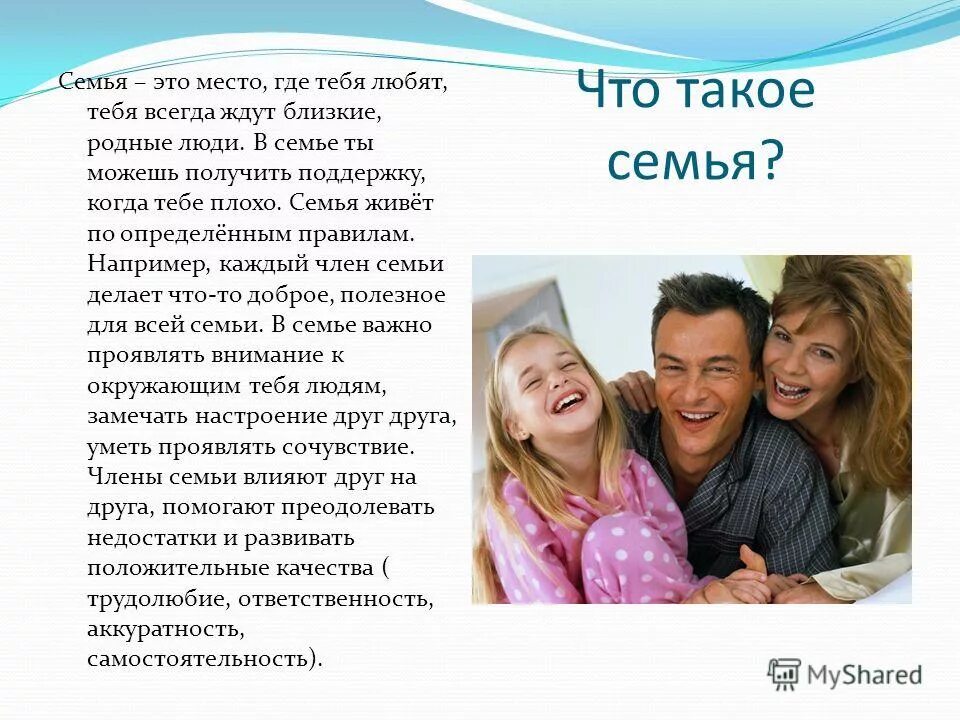 Что такое семья?

Семья – это место, где тебя любят, тебя всегда ждут близкие, родные люди. В семье ты можешь получить поддержку, когда тебе плохо. Семья живёт по определённым правилам. Например, каждый член семьи делает что-то доброе, полезное для всей семьи. В семье важно проявлять внимание к окружающим тебя людям, замечать настроение друг друга, уметь проявлять сочувствие. Члены семьи влияют друг на друга, помогают преодолевать недостатки и развивать положительные качества ( трудолюбие, ответственность, аккуратность, самостоятельность).

MyShared